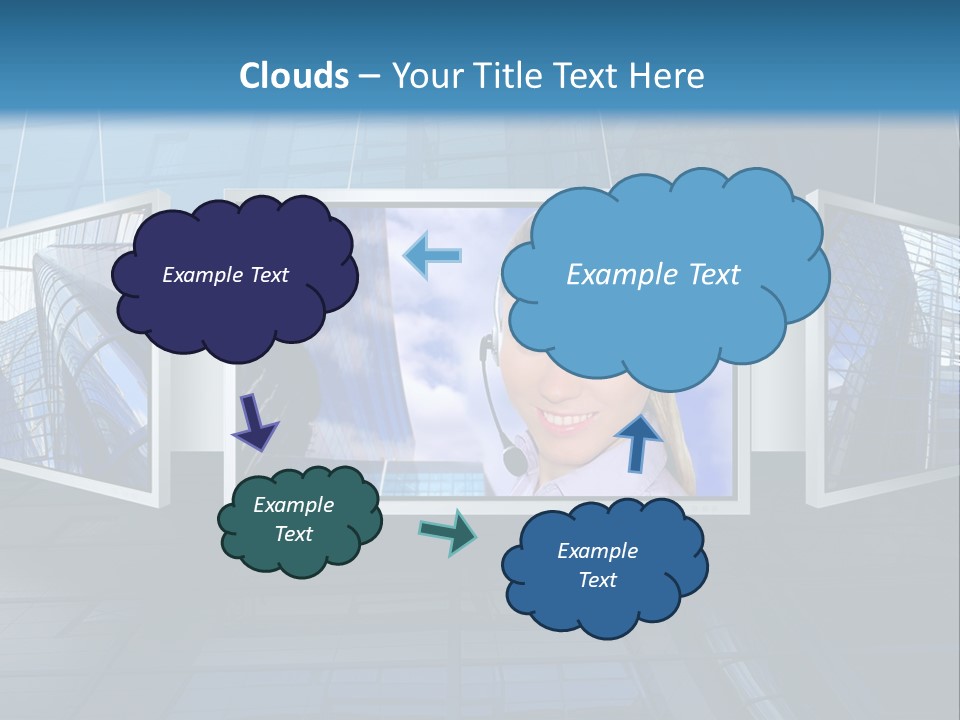 Clouds – Your Title Text Here

Example Text

Example Text

Example Text

Example Text